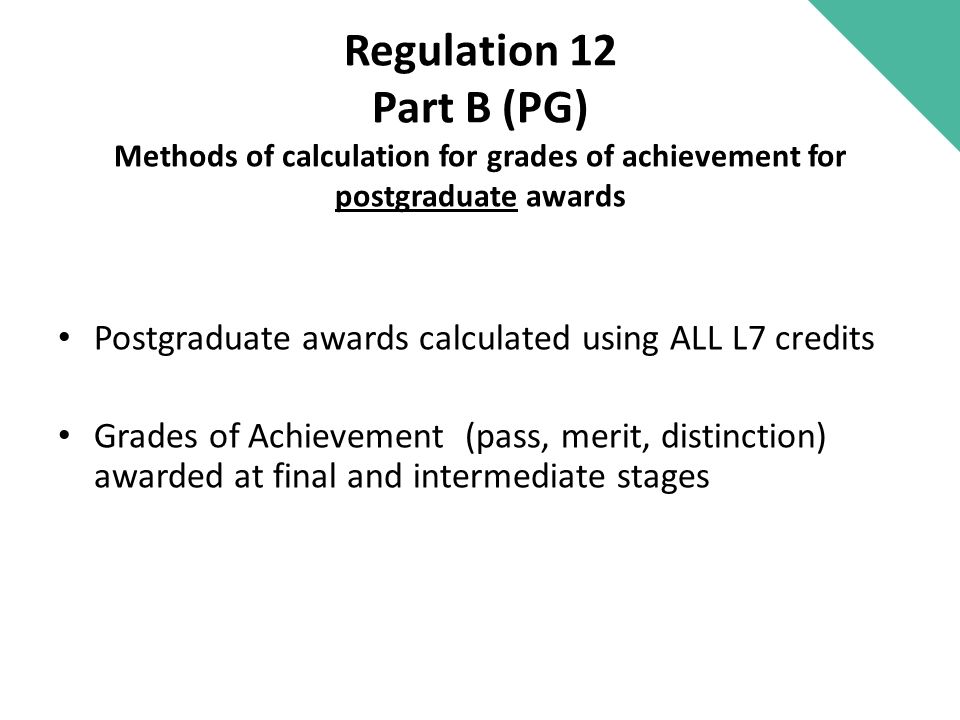 Regulation 12
Part B (PG)
Methods of calculation for grades of achievement for postgraduate awards

• Postgraduate awards calculated using ALL L7 credits

• Grades of Achievement (pass, merit, distinction) awarded at final and intermediate stages